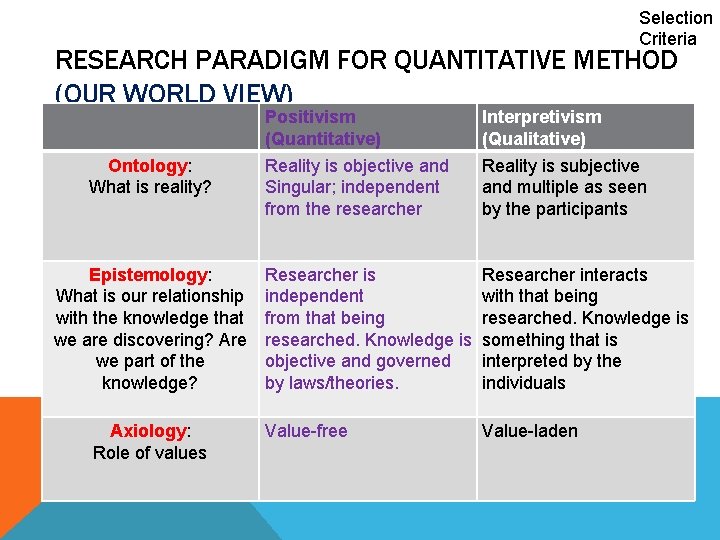 Selection Criteria

RESEARCH PARADIGM FOR QUANTITATIVE METHOD (OUR WORLD VIEW)

| | Positivism (Quantitative) | Interpretivism (Qualitative) |
|---|---|---|
| Ontology: What is reality? | Reality is objective and Singular; independent from the researcher | Reality is subjective and multiple as seen by the participants |
| Epistemology: What is our relationship with the knowledge that we are discovering? Are we part of the knowledge? | Researcher is independent from that being researched. Knowledge is objective and governed by laws/theories. | Researcher interacts with that being researched. Knowledge is something that is interpreted by the individuals |
| Axiology: Role of values | Value-free | Value-laden |